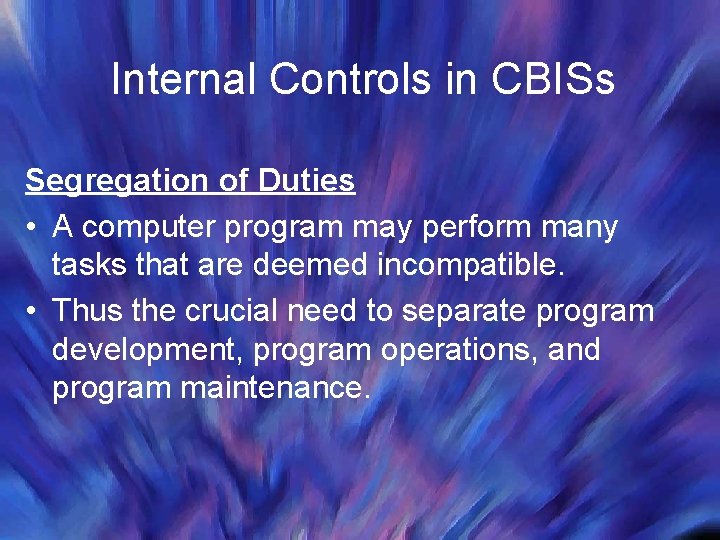 Internal Controls in CBISs

Segregation of Duties

• A computer program may perform many tasks that are deemed incompatible.
• Thus the crucial need to separate program development, program operations, and program maintenance.